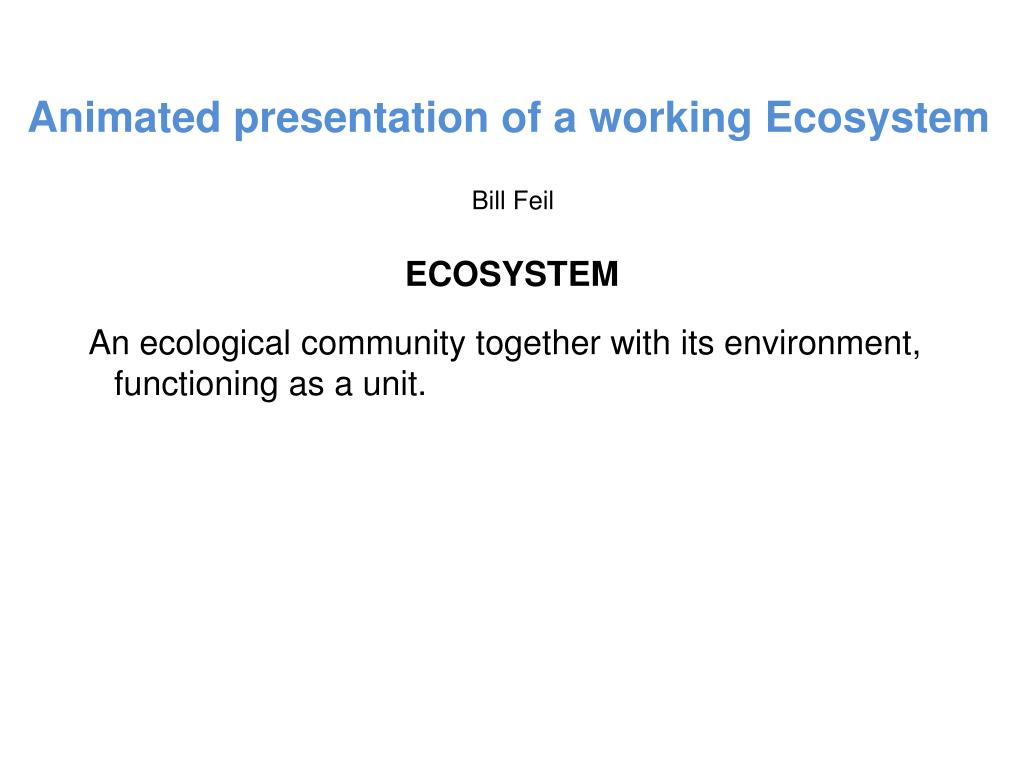 Animated presentation of a working Ecosystem

Bill Feil

ECOSYSTEM

An ecological community together with its environment, functioning as a unit.